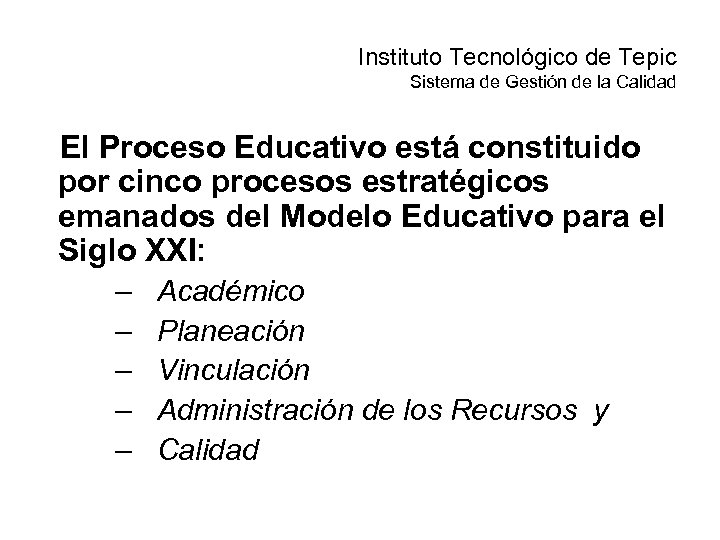 Instituto Tecnológico de Tepic
Sistema de Gestión de la Calidad

El Proceso Educativo está constituido por cinco procesos estratégicos emanados del Modelo Educativo para el Siglo XXI:

– Académico
– Planeación
– Vinculación
– Administración de los Recursos y
– Calidad